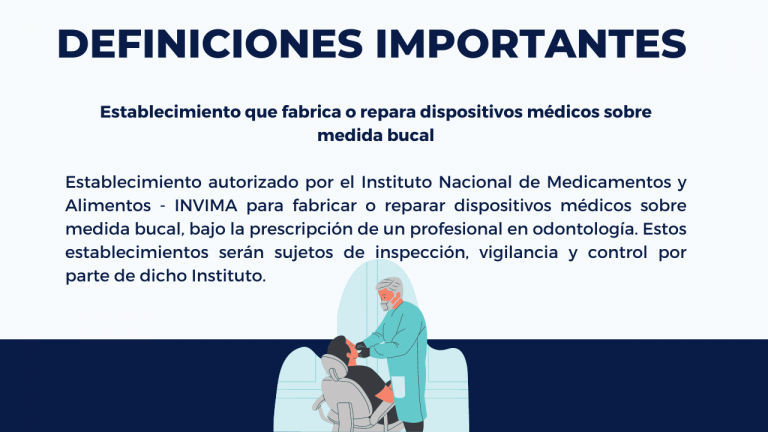 DEFINICIONES IMPORTANTES

Establecimiento que fabrica o repara dispositivos médicos sobre medida bucal

Establecimiento autorizado por el Instituto Nacional de Medicamentos y Alimentos - INVIMA para fabricar o reparar dispositivos médicos sobre medida bucal, bajo la prescripción de un profesional en odontología. Estos establecimientos serán sujetos de inspección, vigilancia y control por parte de dicho Instituto.